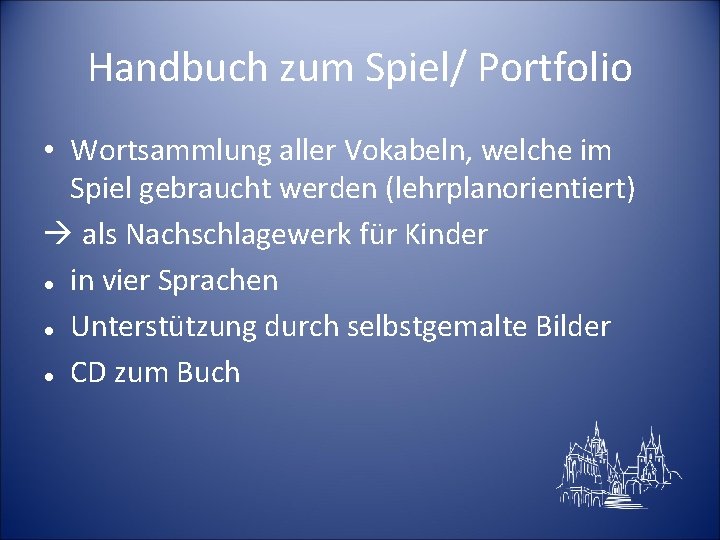 Handbuch zum Spiel/ Portfolio

• Wortsammlung aller Vokabeln, welche im Spiel gebraucht werden (lehrplanorientiert)

→ als Nachschlagewerk für Kinder

• in vier Sprachen

• Unterstützung durch selbstgemalte Bilder

• CD zum Buch